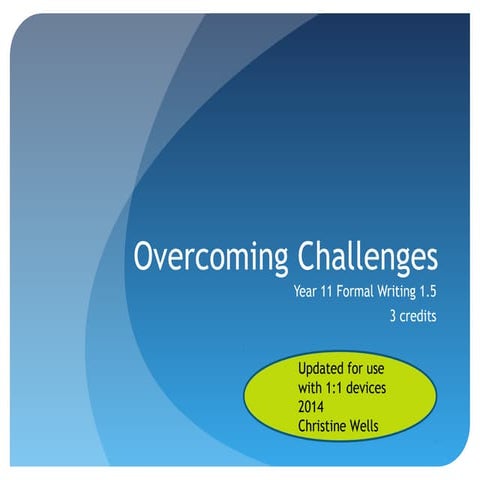 Overcoming Challenges

Year 11 Formal Writing 1.5

3 credits

Updated for use with 1:1 devices 2014 Christine Wells